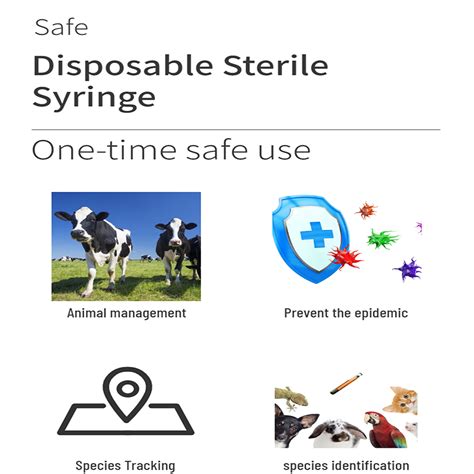 Safe

Disposable Sterile Syringe

One-time safe use

Animal management

Prevent the epidemic

Species Tracking

species identification